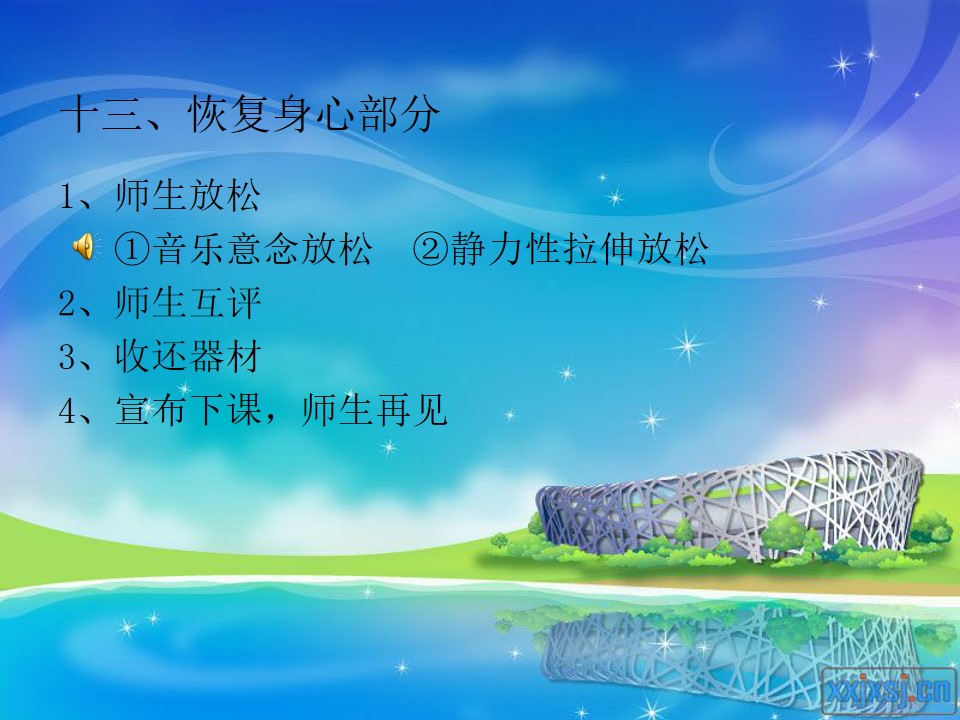 十三、恢复身心部分

1、师生放松

①音乐意念放松　②静力性拉伸放松

2、师生互评

3、收还器材

4、宣布下课，师生再见

xxjxsj.cn